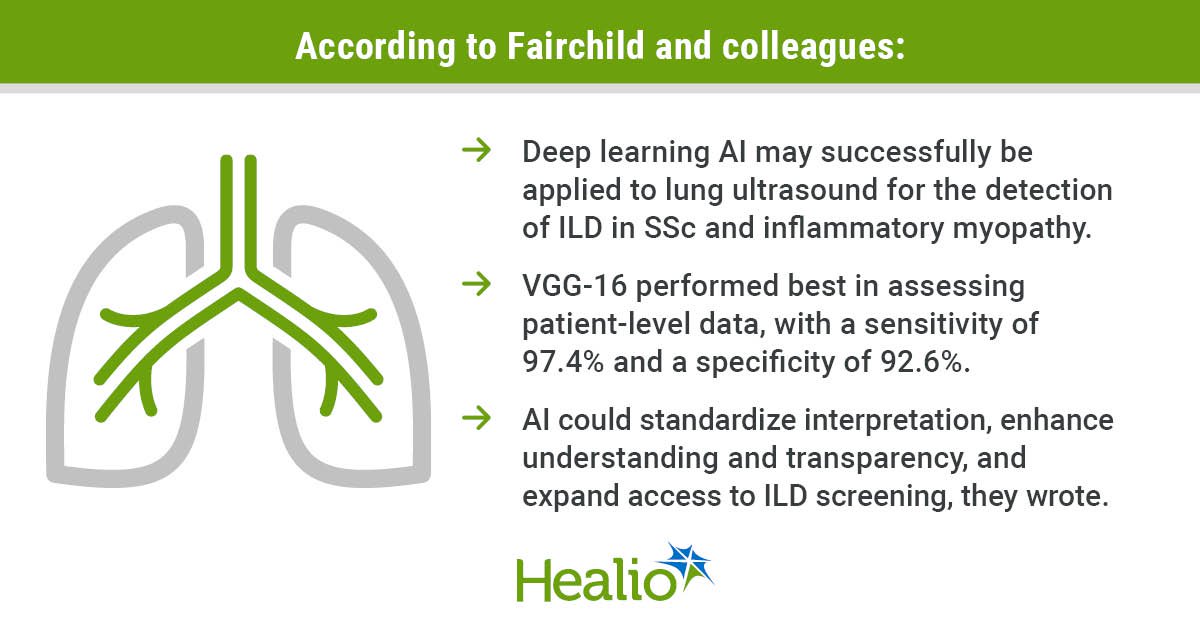 According to Fairchild and colleagues:

→ Deep learning AI may successfully be applied to lung ultrasound for the detection of ILD in SSc and inflammatory myopathy.

→ VGG-16 performed best in assessing patient-level data, with a sensitivity of 97.4% and a specificity of 92.6%.

→ AI could standardize interpretation, enhance understanding and transparency, and expand access to ILD screening, they wrote.

Healio